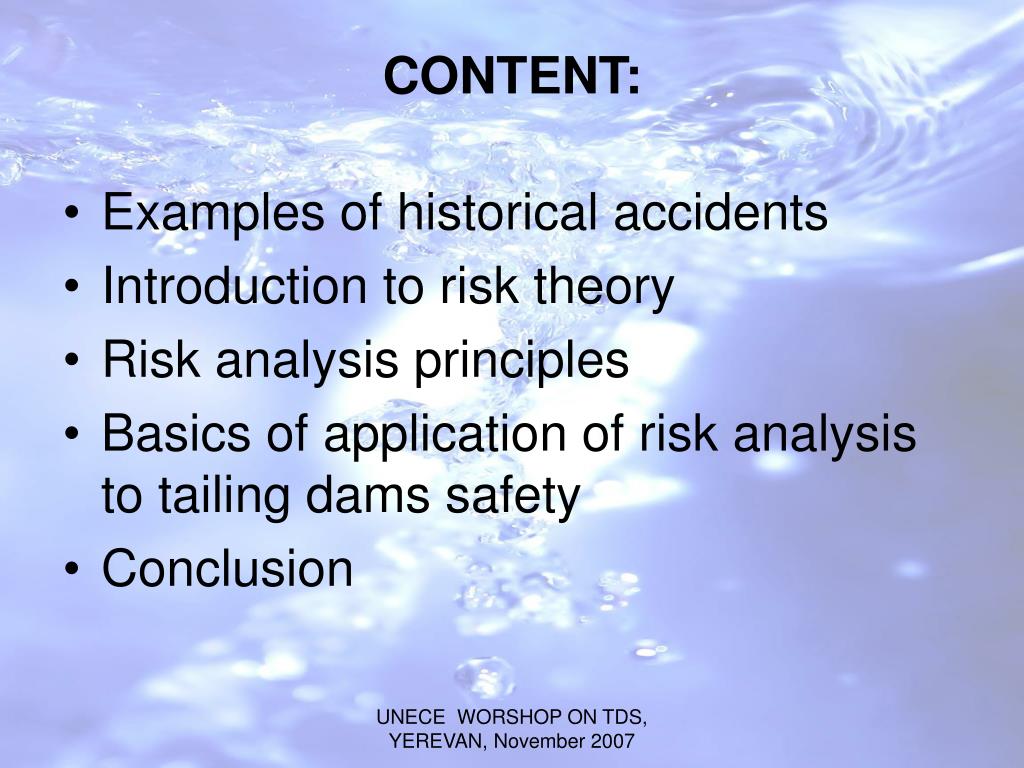 CONTENT:

• Examples of historical accidents
• Introduction to risk theory
• Risk analysis principles
• Basics of application of risk analysis to tailing dams safety
• Conclusion

UNECE WORSHOP ON TDS, YEREVAN, November 2007